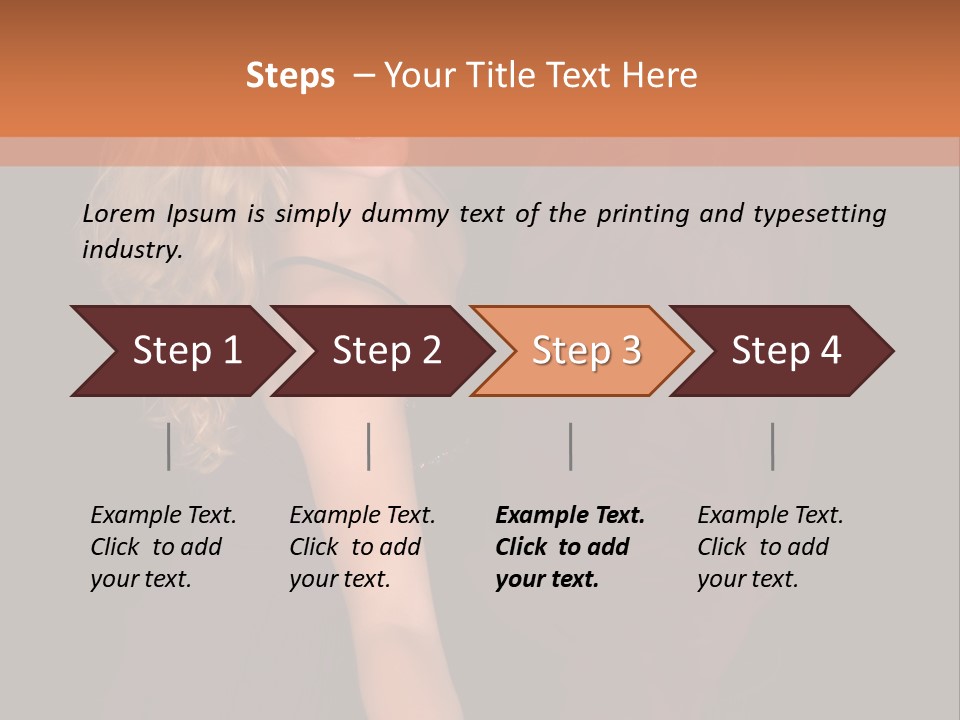 Steps – Your Title Text Here

Lorem Ipsum is simply dummy text of the printing and typesetting industry.

Step 1

Step 2

Step 3

Step 4

Example Text. Click to add your text.

Example Text. Click to add your text.

Example Text. Click to add your text.

Example Text. Click to add your text.